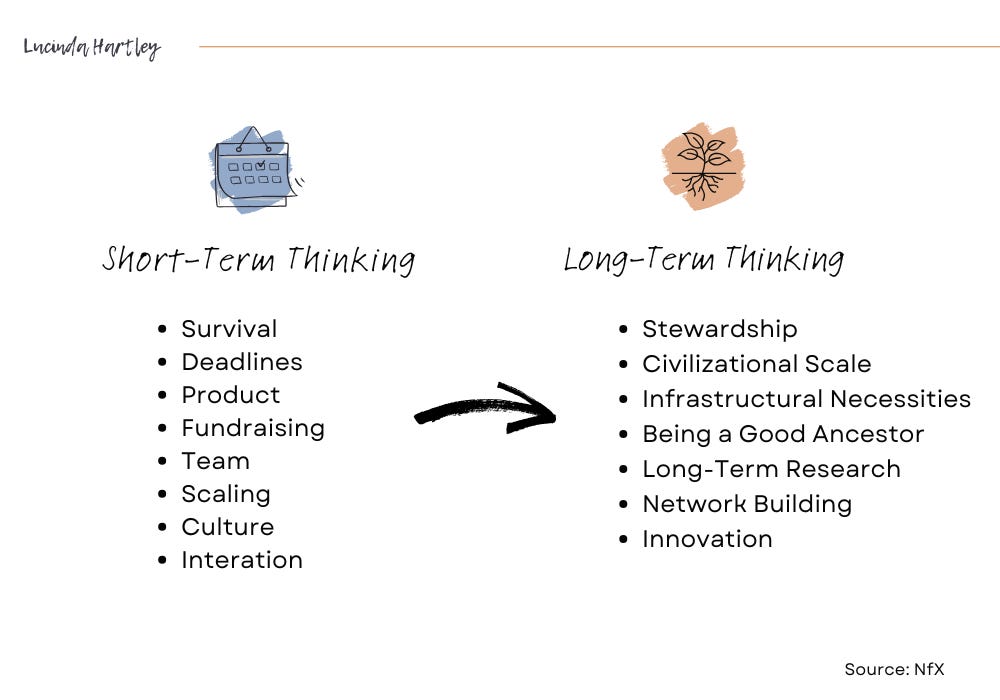 Lucinda Hartley

Short-Term Thinking

- Survival
- Deadlines
- Product
- Fundraising
- Team
- Scaling
- Culture
- Interation

Long-Term Thinking

- Stewardship
- Civilizational Scale
- Infrastructural Necessities
- Being a Good Ancestor
- Long-Term Research
- Network Building
- Innovation

Source: NfX